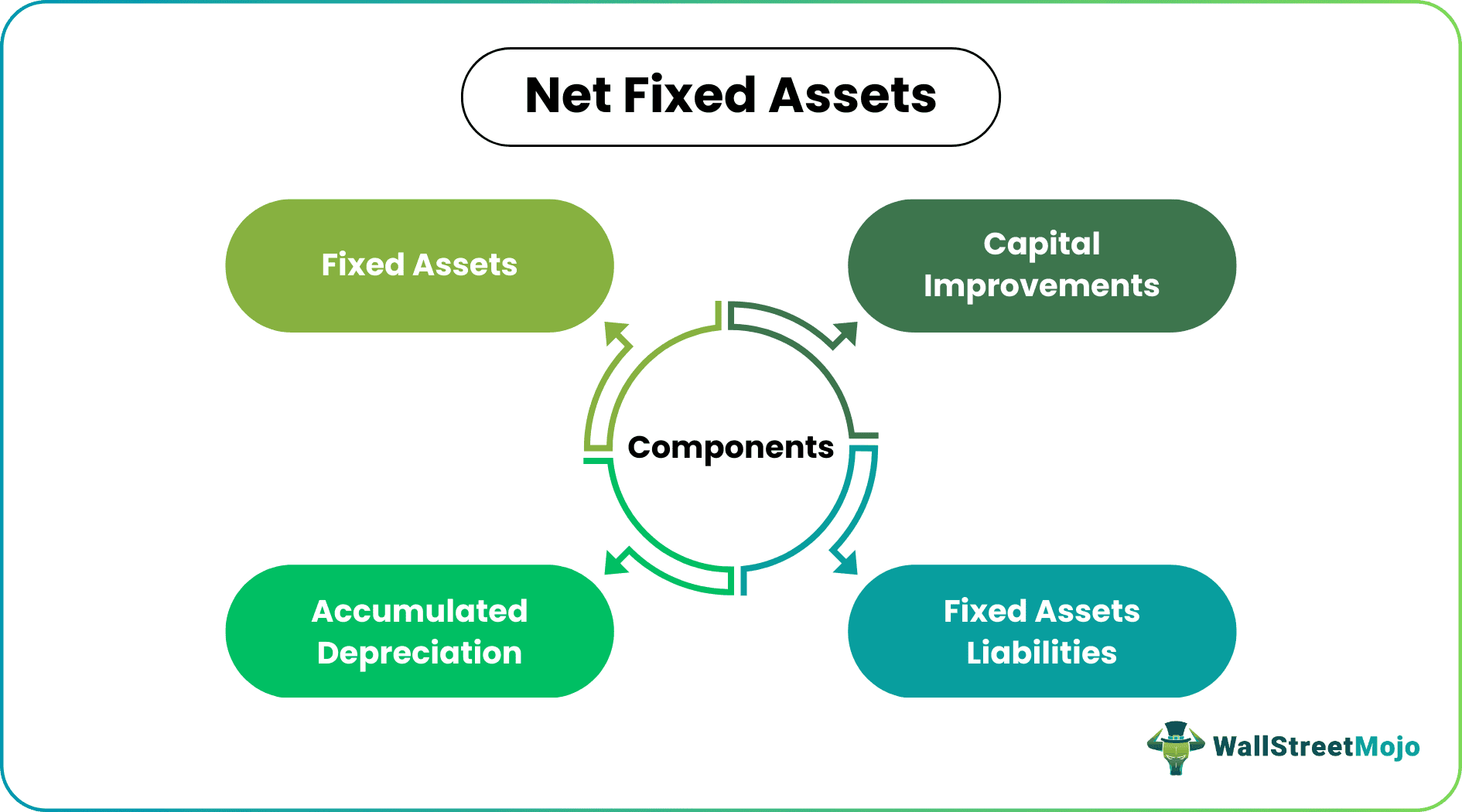 Net Fixed Assets

Fixed Assets

Capital Improvements

Components

Accumulated Depreciation

Fixed Assets Liabilities

WallStreetMojo